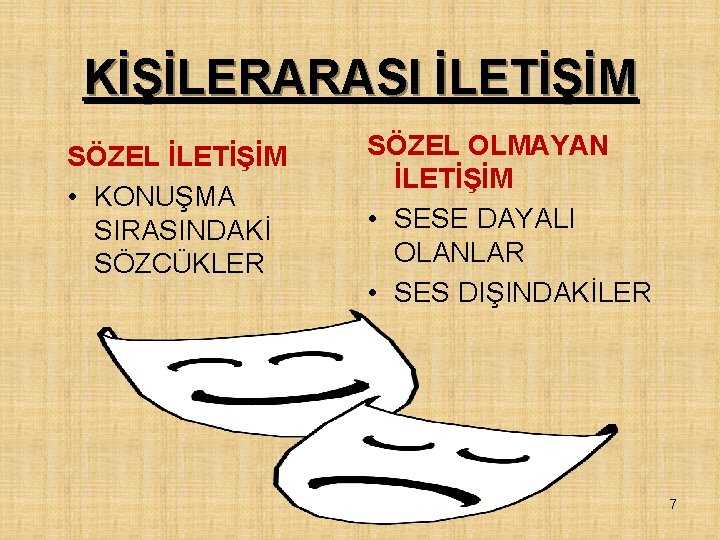 KİŞİLERARASI İLETİŞİM

SÖZEL İLETİŞİM

• KONUŞMA SIRASINDAKİ SÖZCÜKLER

SÖZEL OLMAYAN İLETİŞİM

• SESE DAYALI OLANLAR
• SES DIŞINDAKİLER

7